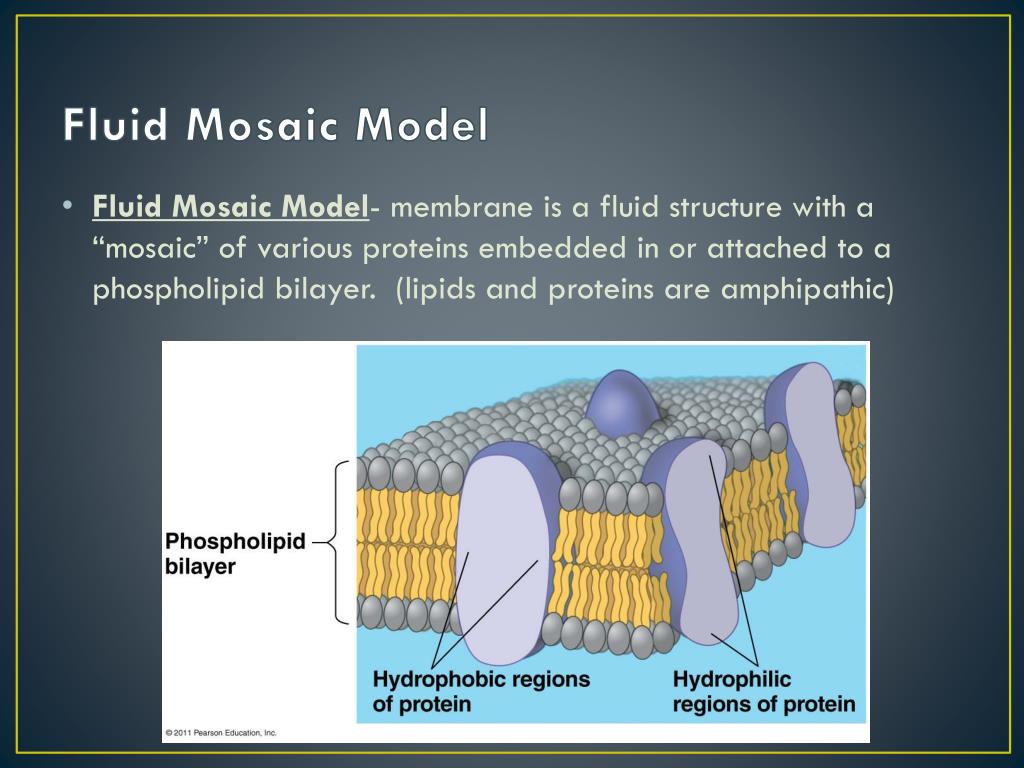 Fluid Mosaic Model

• Fluid Mosaic Model- membrane is a fluid structure with a “mosaic” of various proteins embedded in or attached to a phospholipid bilayer. (lipids and proteins are amphipathic)

Phospholipid bilayer

Hydrophobic regions of protein

Hydrophilic regions of protein

© 2011 Pearson Education, Inc.